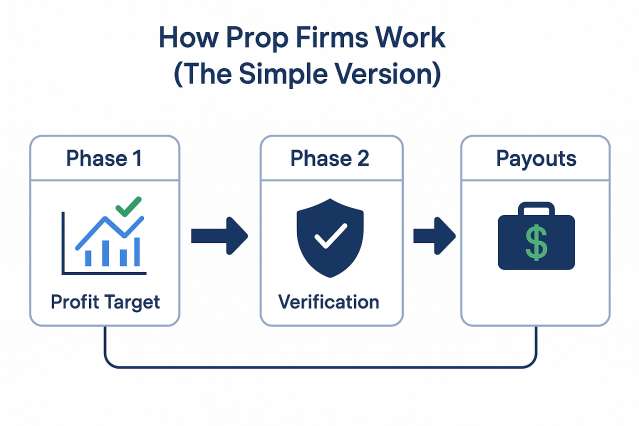 How Prop Firms Work
(The Simple Version)

Phase 1

Profit Target

Phase 2

Verification

Payouts

$